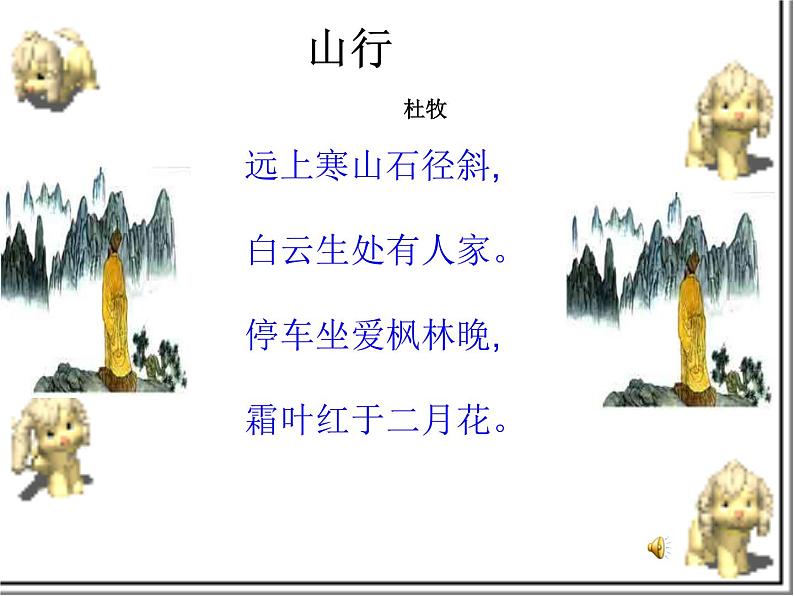 山行

杜牧

远上寒山石径斜，

白云生处有人家。

停车坐爱枫林晚，

霜叶红于二月花。